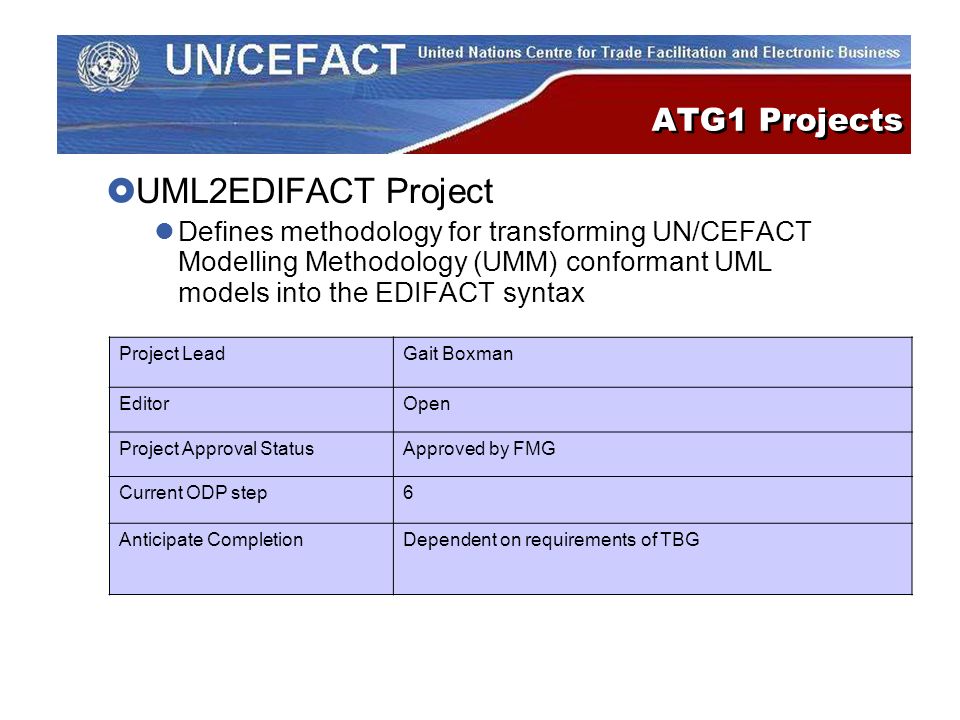 UN/CEFACT United Nations Centre for Trade Facilitation and Electronic Business

ATG1 Projects

UML2EDIFACT Project

Defines methodology for transforming UN/CEFACT Modelling Methodology (UMM) conformant UML models into the EDIFACT syntax

| Project Lead | Gait Boxman |
|---|---|
| Editor | Open |
| Project Approval Status | Approved by FMG |
| Current ODP step | 6 |
| Anticipate Completion | Dependent on requirements of TBG |